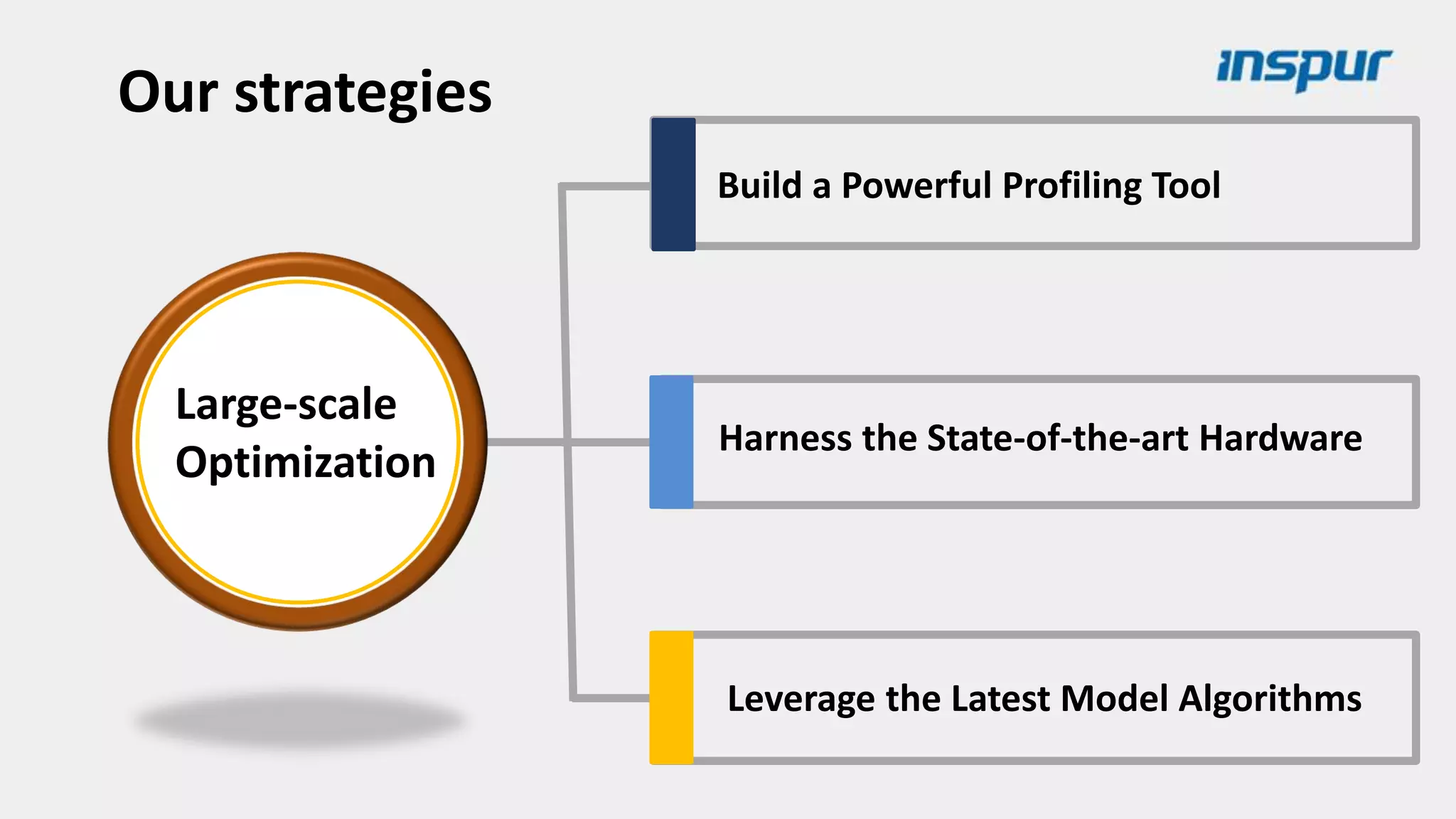 Our strategies

inspur

Large-scale Optimization

Build a Powerful Profiling Tool

Harness the State-of-the-art Hardware

Leverage the Latest Model Algorithms